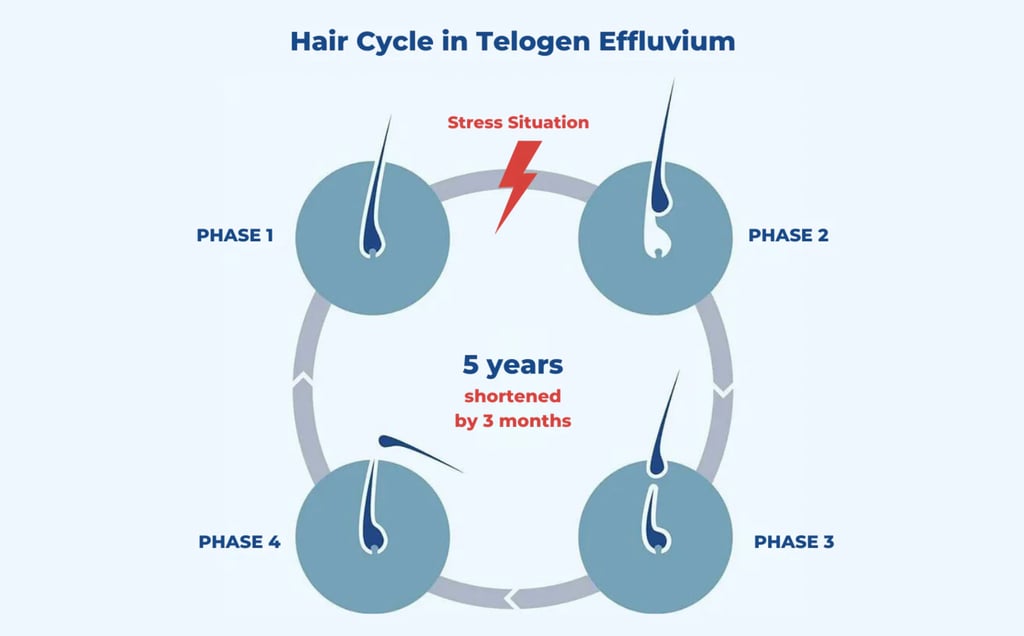 Hair Cycle in Telogen Effluvium

Stress Situation

PHASE 1

PHASE 2

5 years
shortened
by 3 months

PHASE 4

PHASE 3